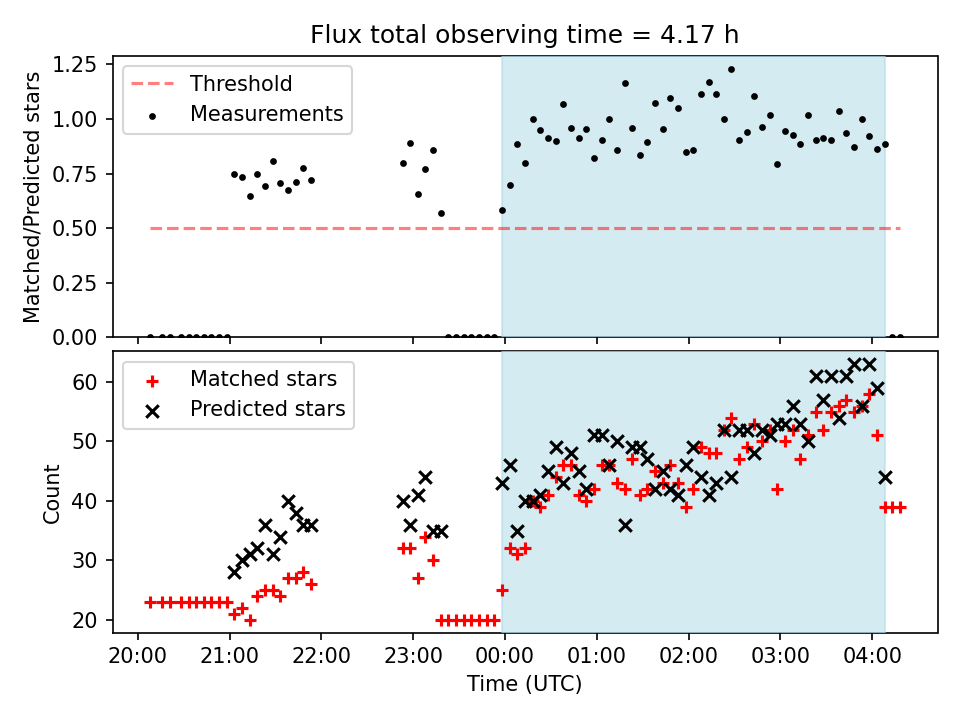 Flux total observing time = 4.17 h

Threshold
Measurements

Matched/Predicted stars

1.25
1.00
0.75
0.50
0.25
0.00

Matched stars
Predicted stars

Count

60
50
40
30
20

20:00 21:00 22:00 23:00 00:00 01:00 02:00 03:00 04:00

Time (UTC)